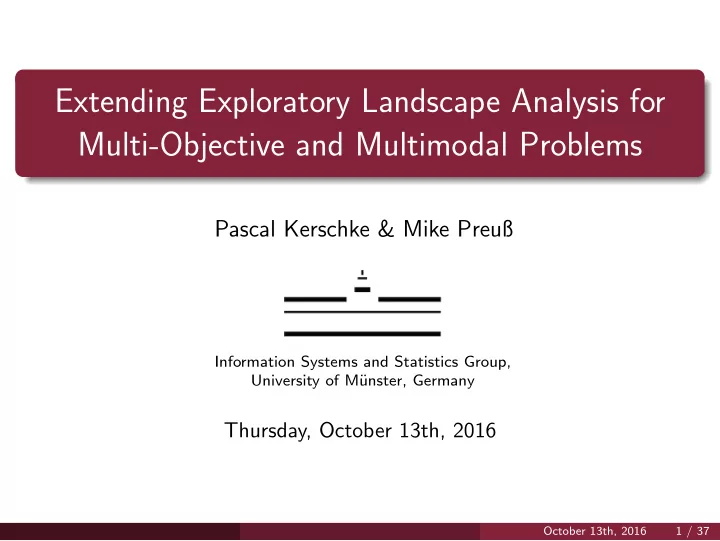 Extending Exploratory Landscape Analysis for Multi-Objective and Multimodal Problems

Pascal Kerschke & Mike Preuß

Information Systems and Statistics Group, University of Münster, Germany

Thursday, October 13th, 2016

October 13th, 2016 1 / 37